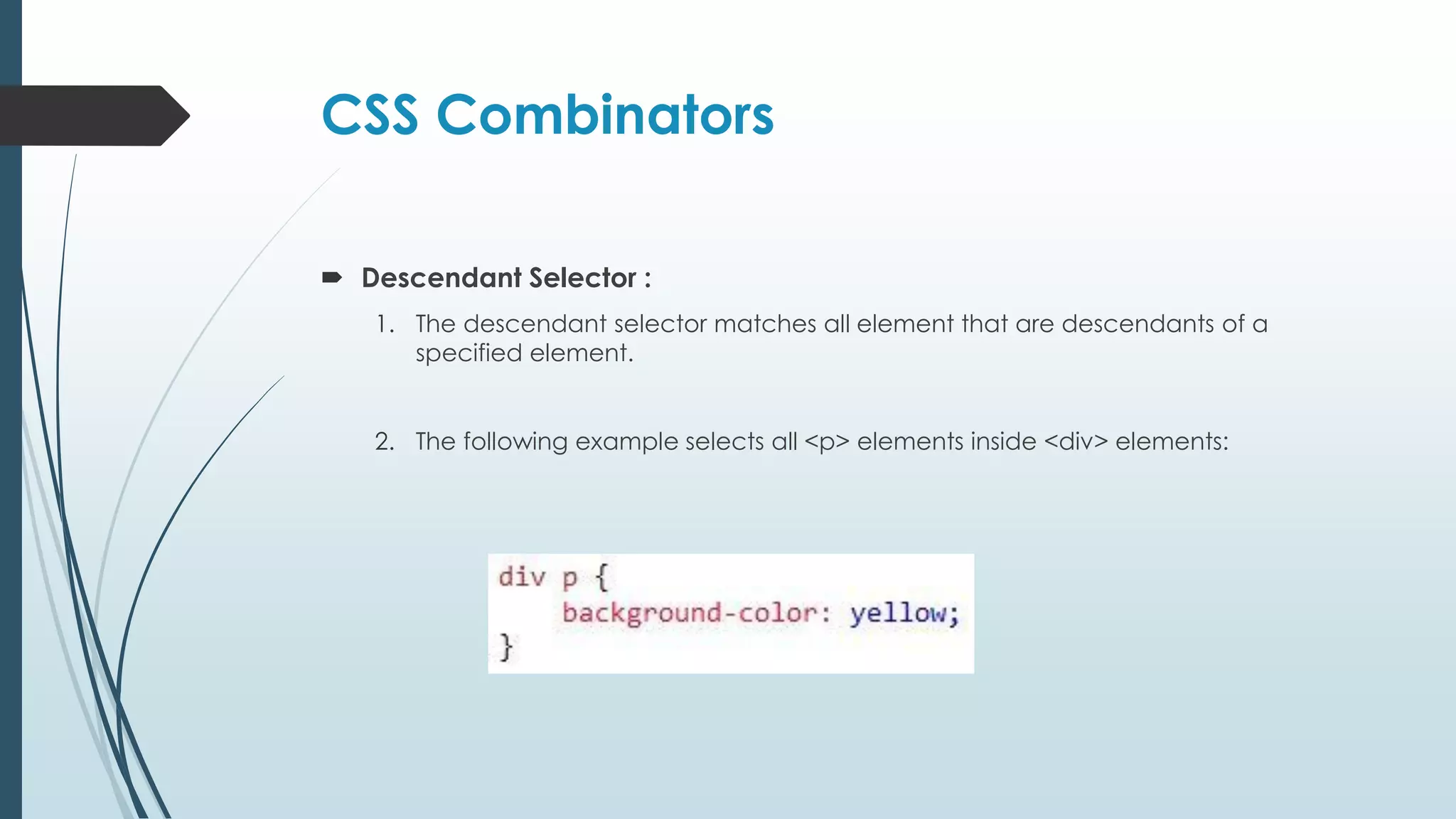 CSS Combinators

Descendant Selector :

1. The descendant selector matches all element that are descendants of a specified element.

2. The following example selects all <p> elements inside <div> elements:

div p {
    background-color: yellow;
}